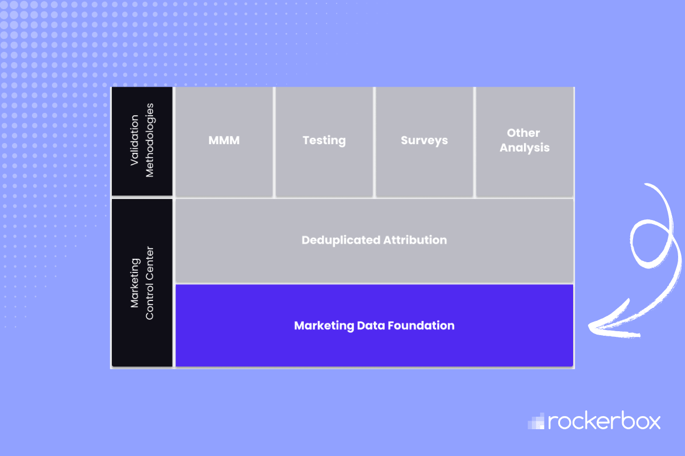 Validation Methodologies

MMM

Testing

Surveys

Other Analysis

Marketing Control Center

Deduplicated Attribution

Marketing Data Foundation

rockerbox